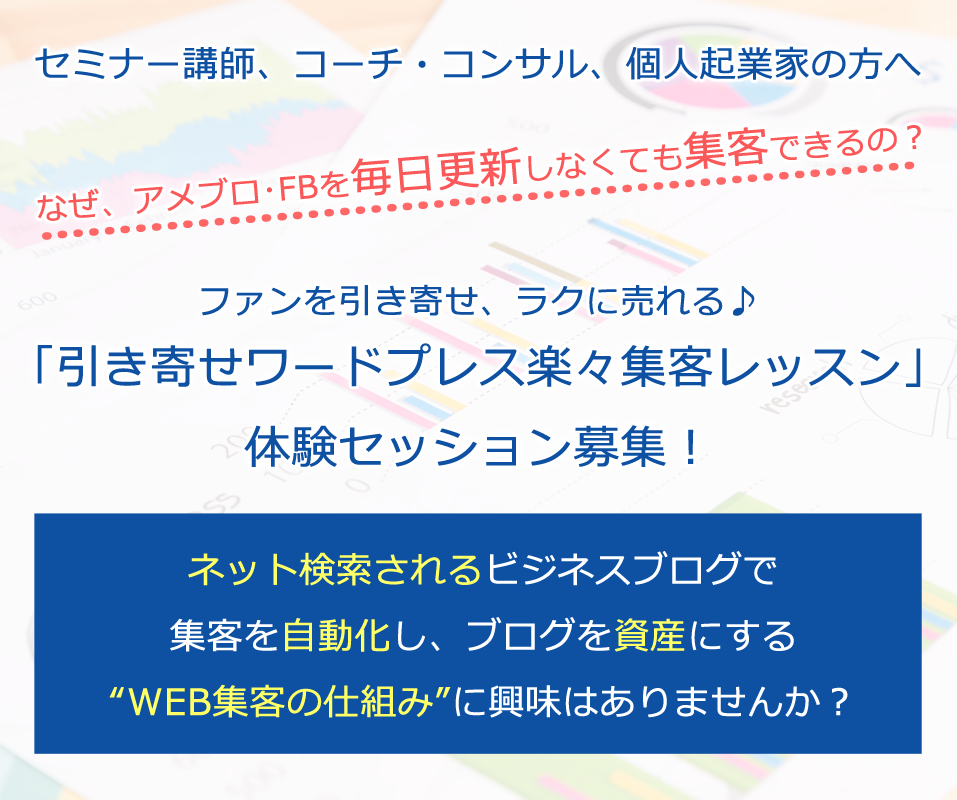 セミナー講師、コーチ・コンサル、個人起業家の方へ

なぜ、アメブロ･FBを毎日更新しなくても集客できるの？

ファンを引き寄せ、ラクに売れる♪
「引き寄せワードプレス楽々集客レッスン」
体験セッション募集！

ネット検索されるビジネスブログで
集客を自動化し、ブログを資産にする
“WEB集客の仕組み”に興味はありませんか？